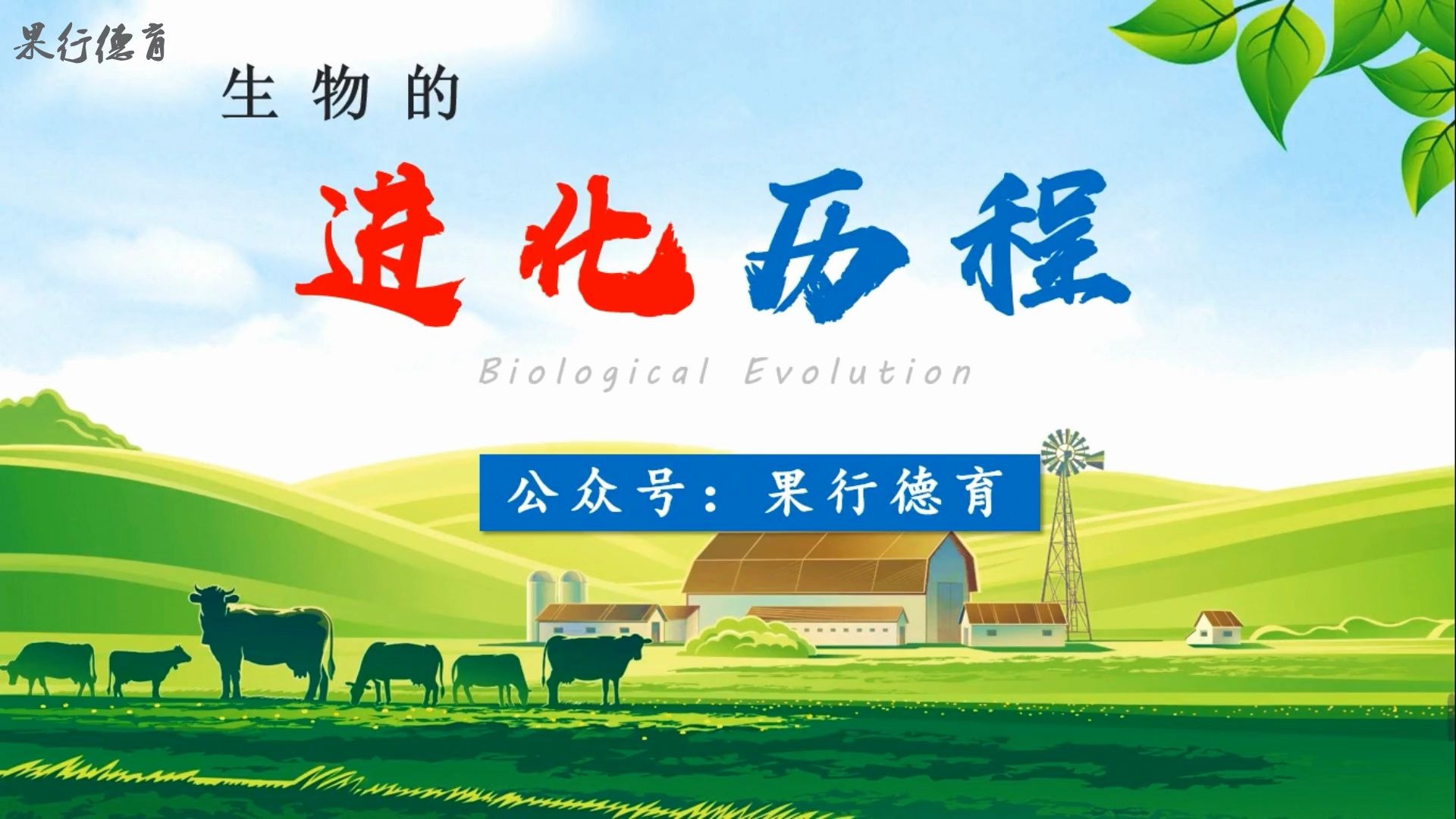 果行德育

生物的

进化历程

Biological Evolution

公众号：果行德育